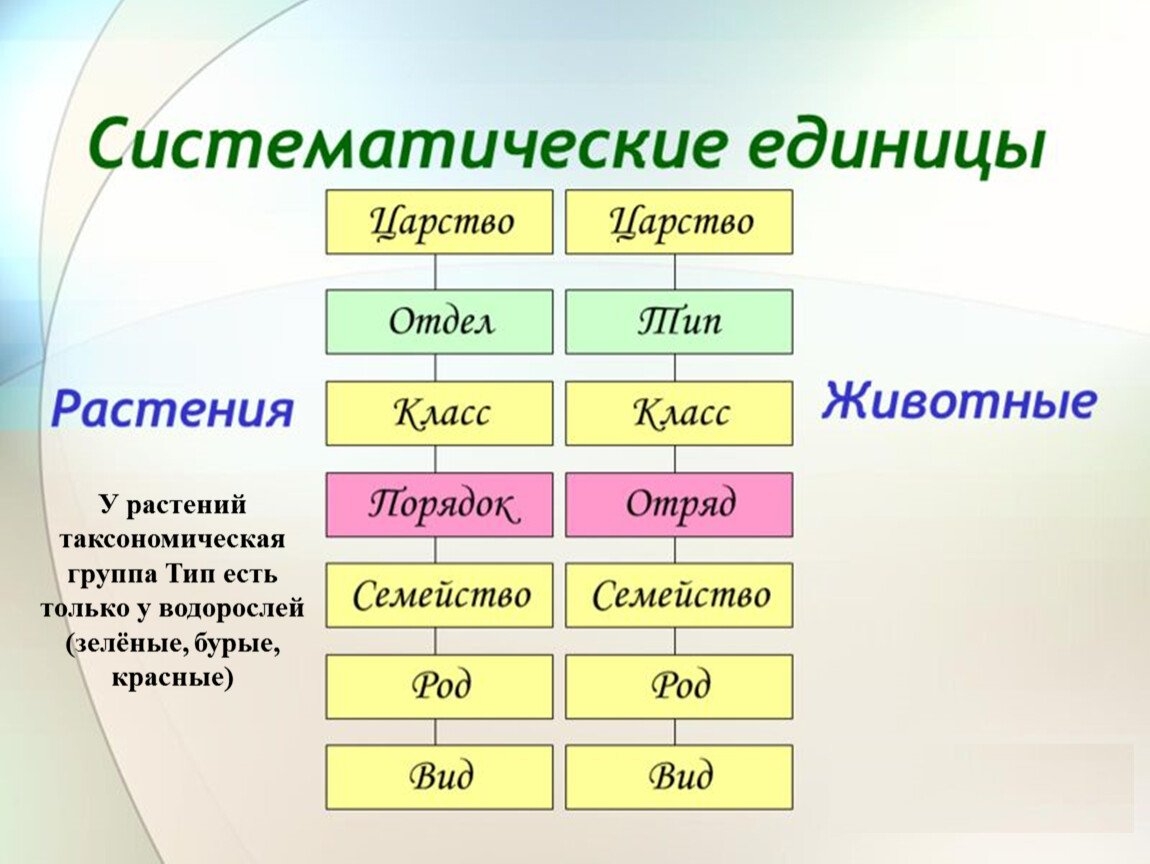 Систематические единицы

Растения

У растений таксономическая группа Тип есть только у водорослей (зелёные, бурые, красные)

Царство
Отдел
Класс
Порядок
Семейство
Род
Вид

Царство
Тип
Класс
Отряд
Семейство
Род
Вид

Животные